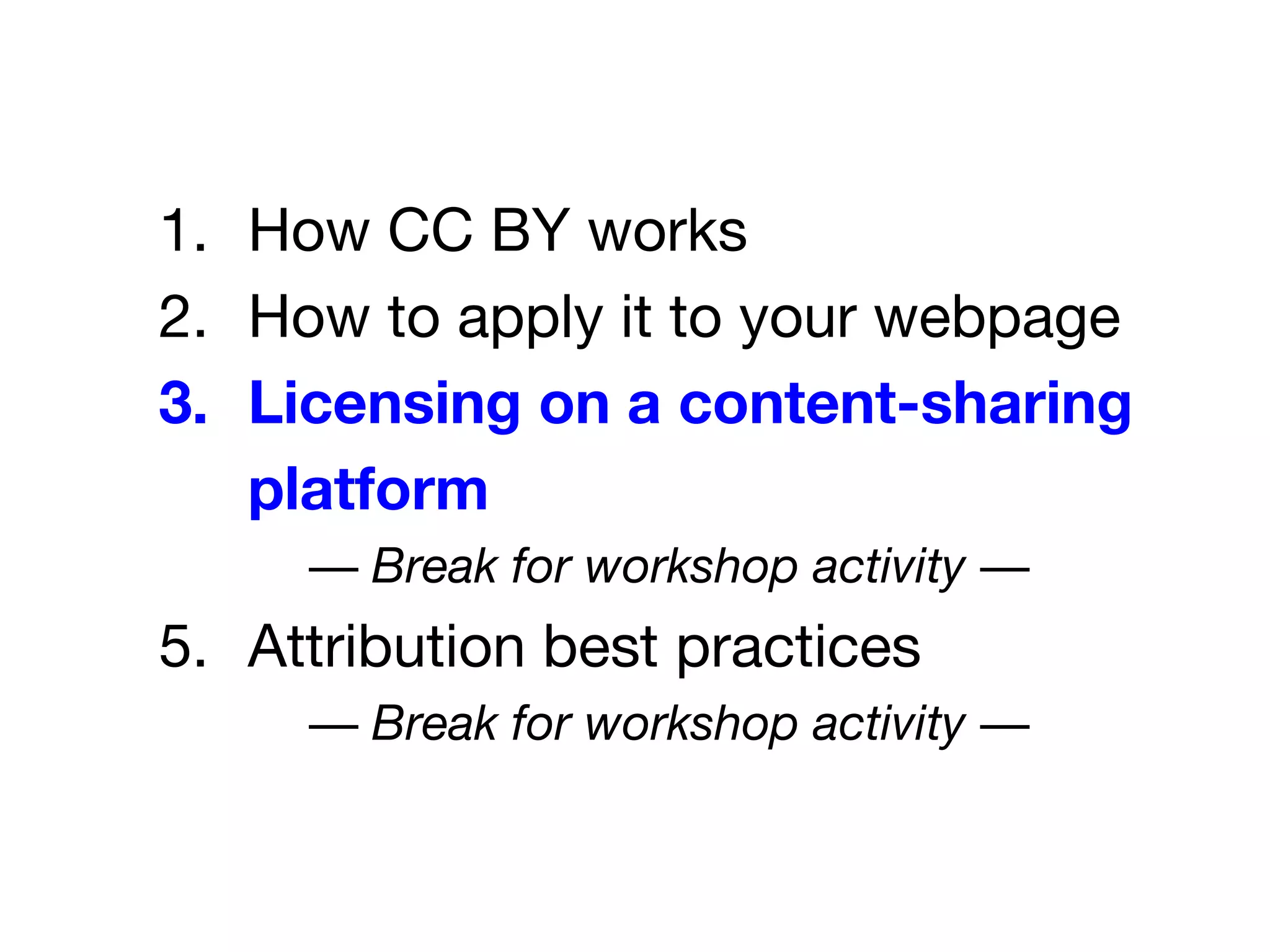 1. How CC BY works
2. How to apply it to your webpage
3. Licensing on a content-sharing platform

— Break for workshop activity —

5. Attribution best practices

— Break for workshop activity —